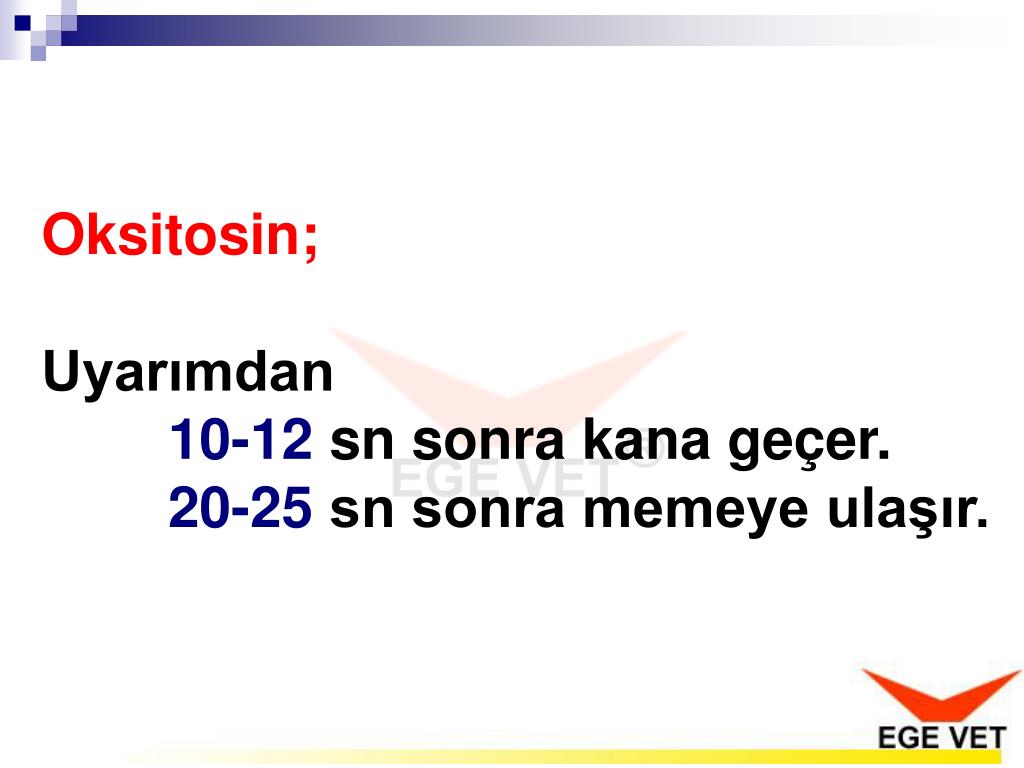 Oksitosin;

Uyarımdan

10-12 sn sonra kana geçer.

20-25 sn sonra memeye ulaşır.

EGE VET

EGE VET